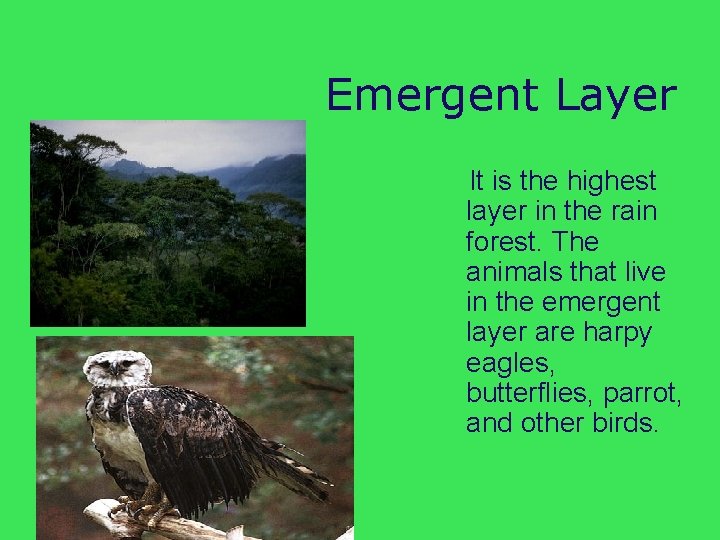 Emergent Layer

It is the highest layer in the rain forest. The animals that live in the emergent layer are harpy eagles, butterflies, parrot, and other birds.